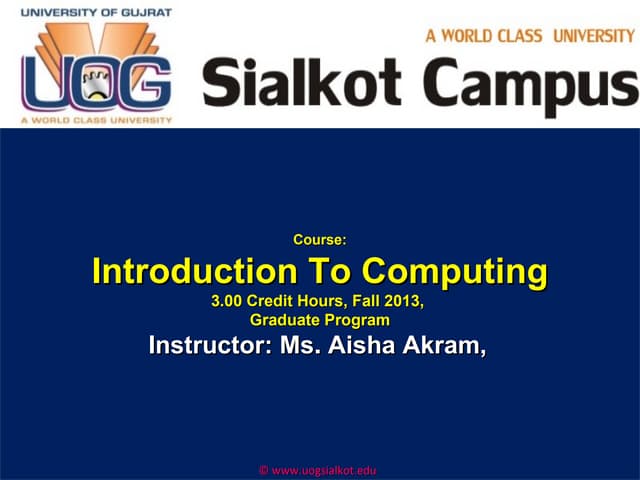 UNIVERSITY OF GUJRAT
UOG
A WORLD CLASS UNIVERSITY

A WORLD CLASS UNIVERSITY
Sialkot Campus

Course:
Introduction To Computing
3.00 Credit Hours, Fall 2013,
Graduate Program
Instructor: Ms. Aisha Akram,

© www.uogsialkot.edu